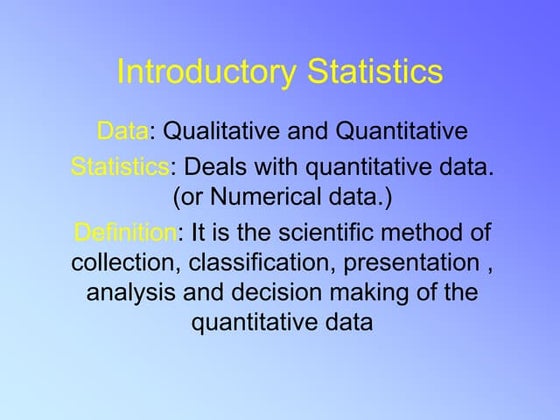 Introductory Statistics

Data: Qualitative and Quantitative

Statistics: Deals with quantitative data. (or Numerical data.)

Definition: It is the scientific method of collection, classification, presentation , analysis and decision making of the quantitative data